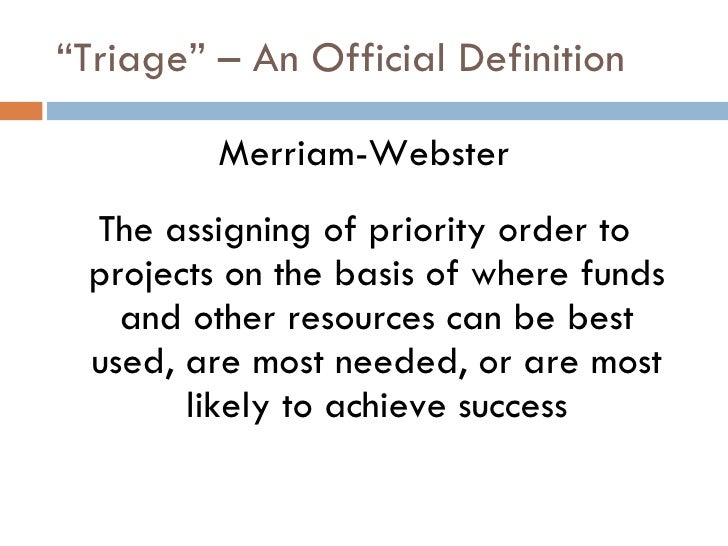 “Triage” – An Official Definition

Merriam-Webster

The assigning of priority order to projects on the basis of where funds and other resources can be best used, are most needed, or are most likely to achieve success